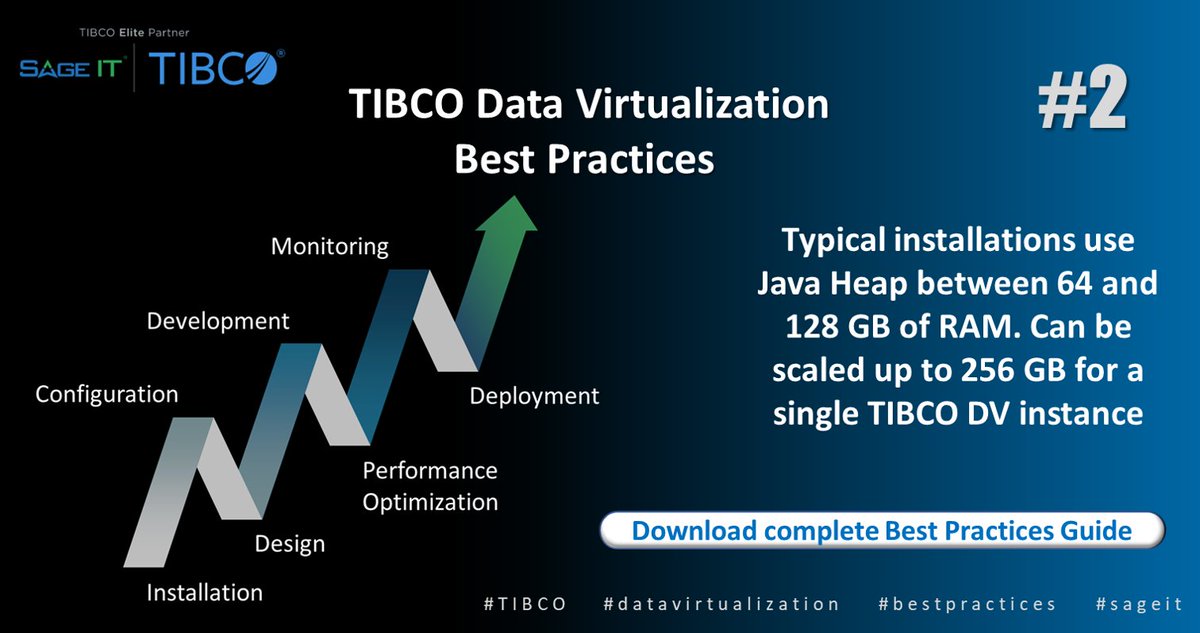 TIBCO Elite Partner
SAGE IT | TIBCO®

TIBCO Data Virtualization
Best Practices

#2

Monitoring

Development

Configuration

Deployment

Performance Optimization

Design

Installation

Typical installations use Java Heap between 64 and 128 GB of RAM. Can be scaled up to 256 GB for a single TIBCO DV instance

Download complete Best Practices Guide

#TIBCO #datavirtualization #bestpractices #sageit